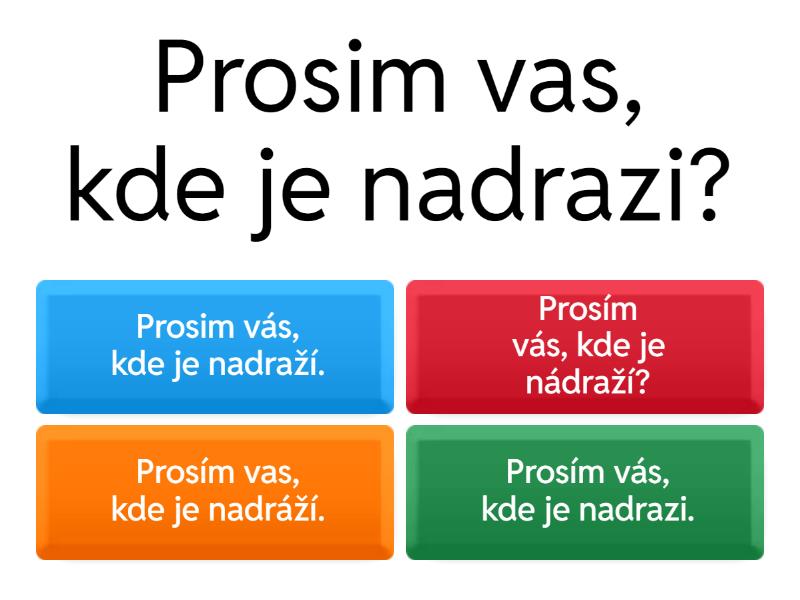 Prosim vas, kde je nadrazi?

Prosim vás, kde je nadraží.

Prosím vás, kde je nádraží?

Prosím vas, kde je nadráží.

Prosím vás, kde je nadrazi.